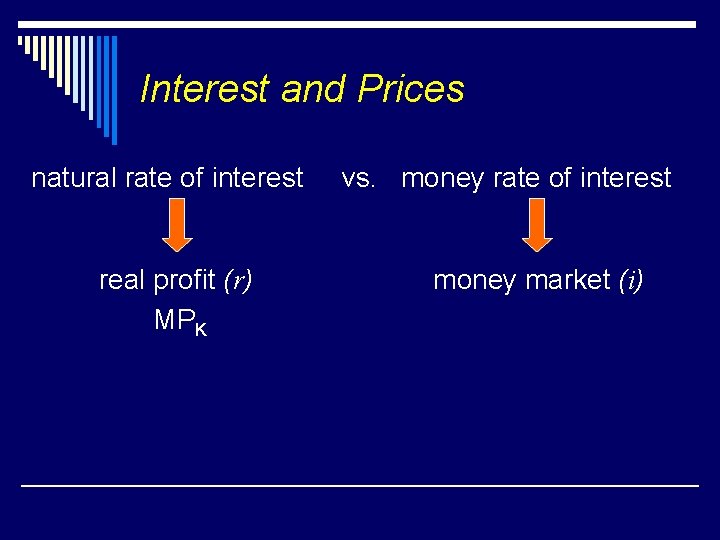 Interest and Prices

natural rate of interest vs. money rate of interest

real profit $(r)$

$MP_K$

money market $(i)$